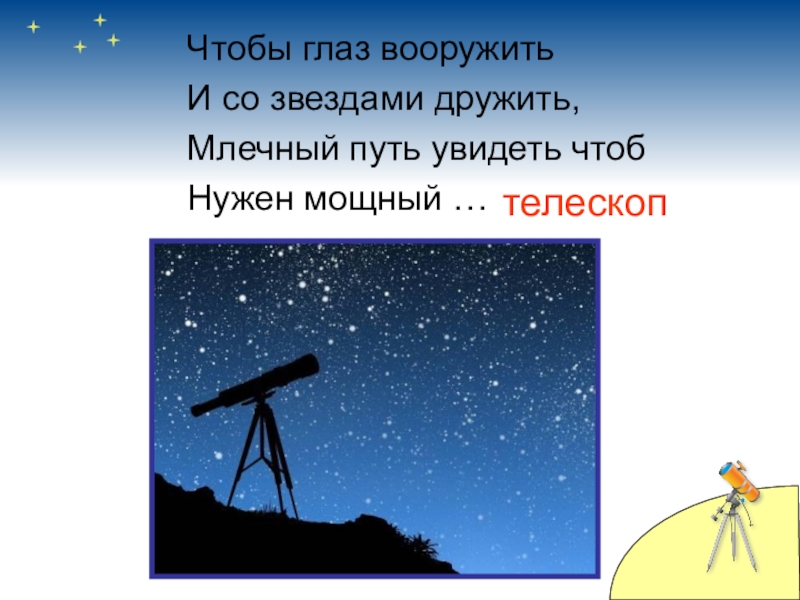 Чтобы глаз вооружить
И со звездами дружить,
Млечный путь увидеть чтоб
Нужен мощный … телескоп